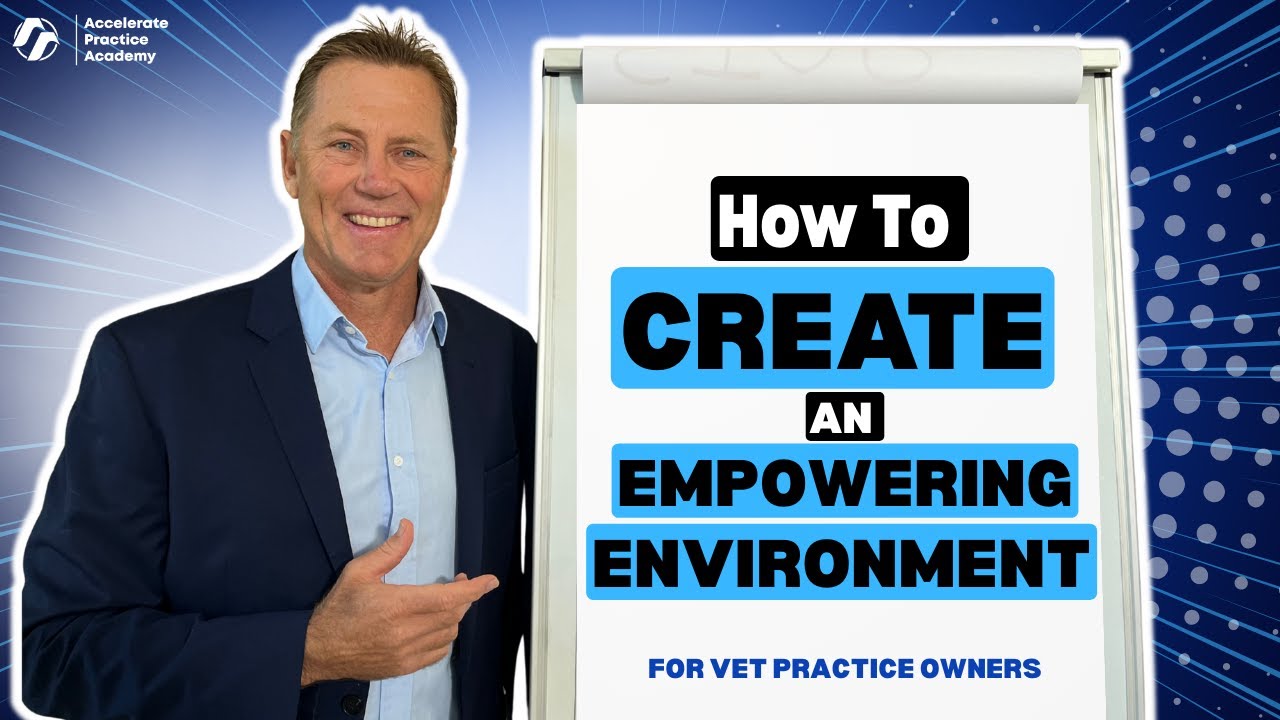 Accelerate Practice Academy

How To
CREATE
AN
EMPOWERING
ENVIRONMENT

FOR VET PRACTICE OWNERS